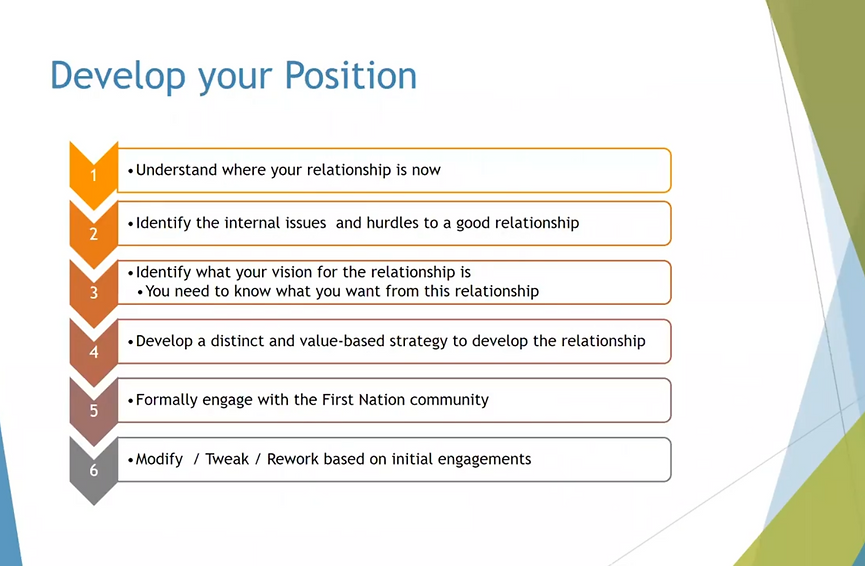 Develop your Position

1
• Understand where your relationship is now

2
• Identify the internal issues and hurdles to a good relationship

3
• Identify what your vision for the relationship is
• You need to know what you want from this relationship

4
• Develop a distinct and value-based strategy to develop the relationship

5
• Formally engage with the First Nation community

6
• Modify / Tweak / Rework based on initial engagements